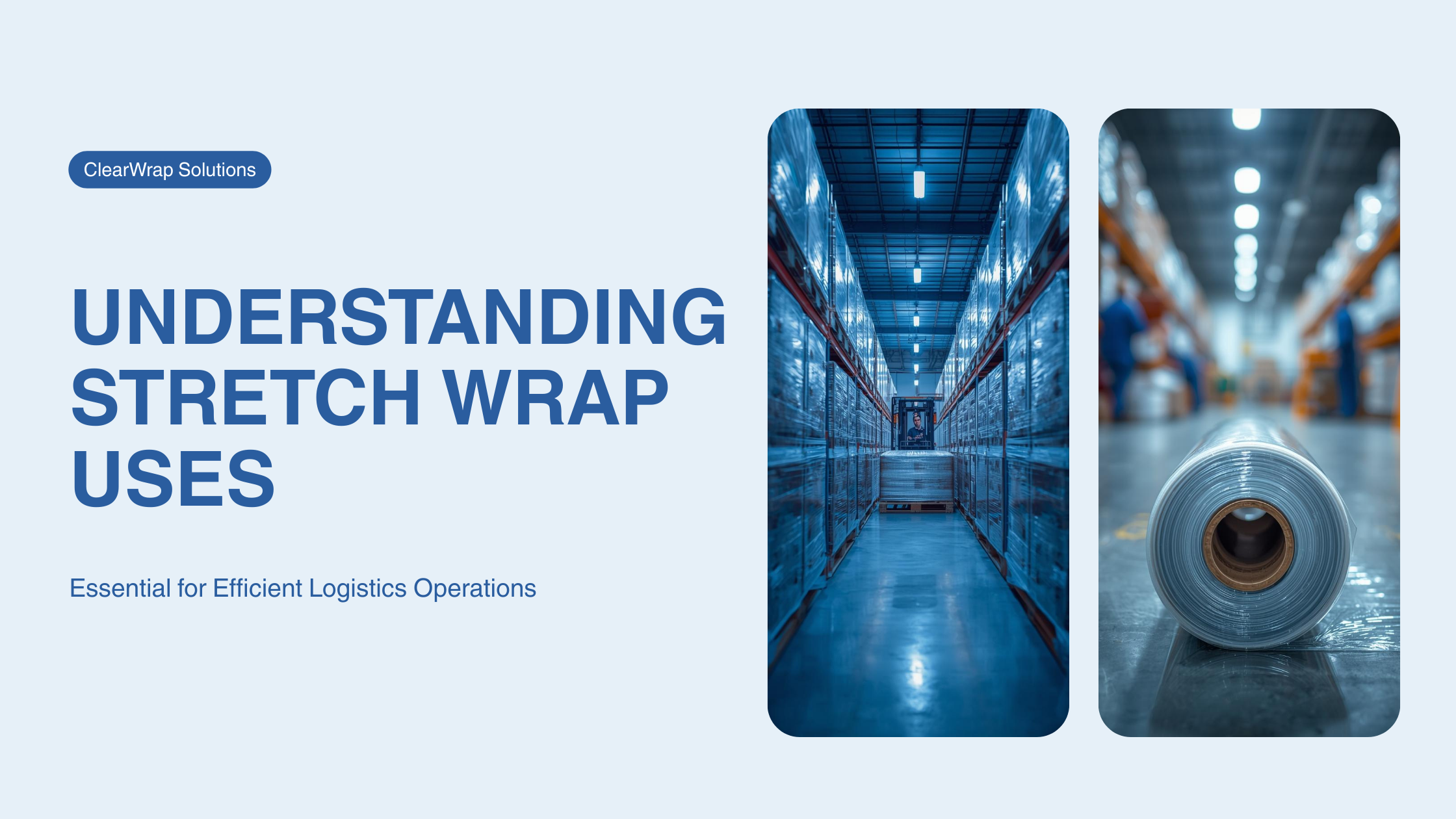 ClearWrap Solutions

UNDERSTANDING STRETCH WRAP USES

Essential for Efficient Logistics Operations